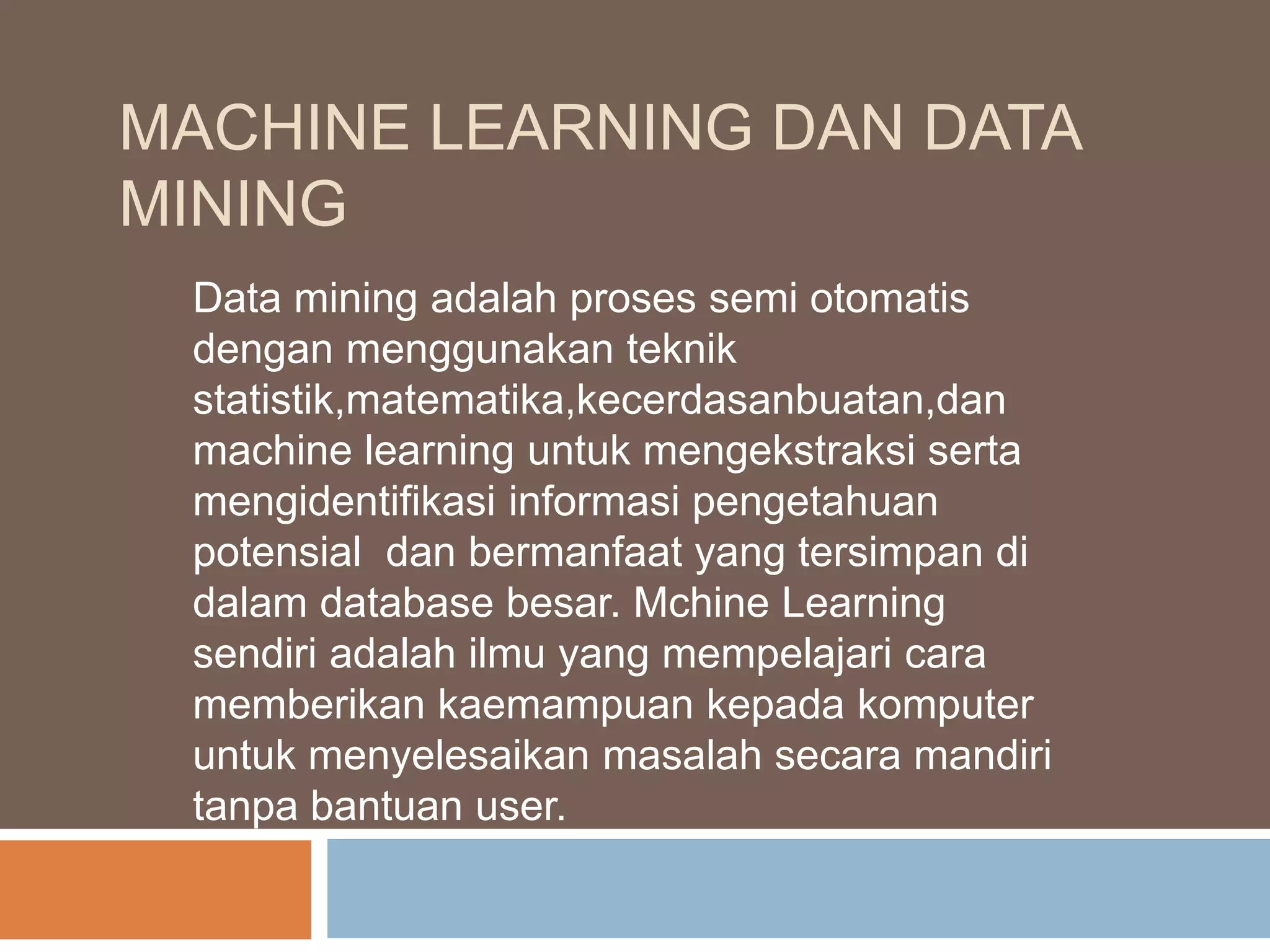 MACHINE LEARNING DAN DATA MINING

Data mining adalah proses semi otomatis dengan menggunakan teknik statistik,matematika,kecerdasanbuatan,dan machine learning untuk mengekstraksi serta mengidentifikasi informasi pengetahuan potensial dan bermanfaat yang tersimpan di dalam database besar. Mchine Learning sendiri adalah ilmu yang mempelajari cara memberikan kaemampuan kepada komputer untuk menyelesaikan masalah secara mandiri tanpa bantuan user.